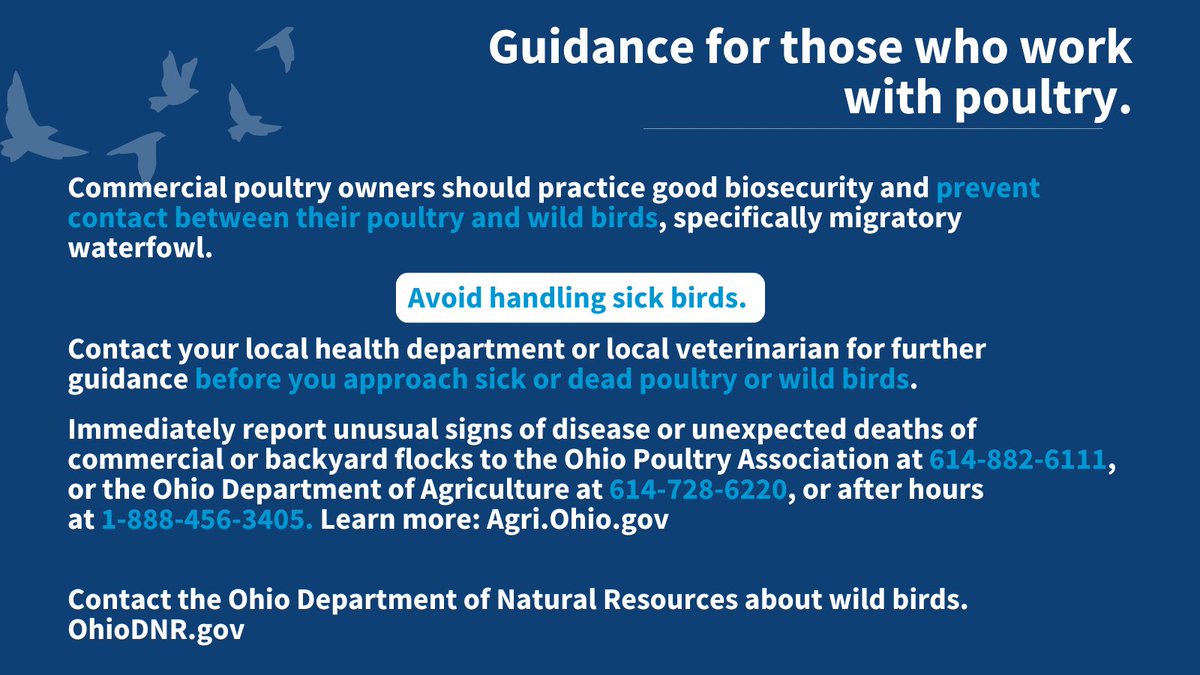 Guidance for those who work with poultry.

Commercial poultry owners should practice good biosecurity and prevent contact between their poultry and wild birds, specifically migratory waterfowl.

Avoid handling sick birds.

Contact your local health department or local veterinarian for further guidance before you approach sick or dead poultry or wild birds.

Immediately report unusual signs of disease or unexpected deaths of commercial or backyard flocks to the Ohio Poultry Association at 614-882-6111, or the Ohio Department of Agriculture at 614-728-6220, or after hours at 1-888-456-3405. Learn more: Agri.Ohio.gov

Contact the Ohio Department of Natural Resources about wild birds. OhioDNR.gov